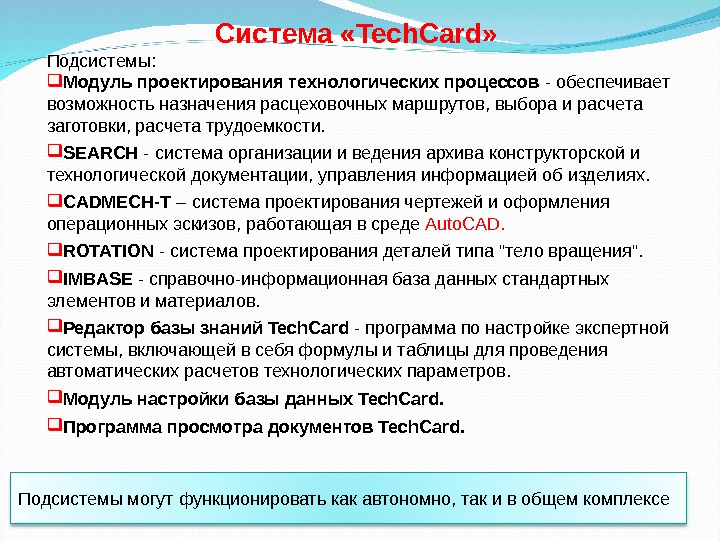 Система «TechCard»

Подсистемы:

❑Модуль проектирования технологических процессов - обеспечивает возможность назначения расцеховочных маршрутов, выбора и расчета заготовки, расчета трудоемкости.

❑SEARCH - система организации и ведения архива конструкторской и технологической документации, управления информацией об изделиях.

❑CADMECH-T – система проектирования чертежей и оформления операционных эскизов, работающая в среде AutoCAD.

❑ROTATION - система проектирования деталей типа "тело вращения".

❑IMBASE - справочно-информационная база данных стандартных элементов и материалов.

❑Редактор базы знаний TechCard - программа по настройке экспертной системы, включающей в себя формулы и таблицы для проведения автоматических расчетов технологических параметров.

❑Модуль настройки базы данных TechCard.

❑Программа просмотра документов TechCard.

Подсистемы могут функционировать как автономно, так и в общем комплексе